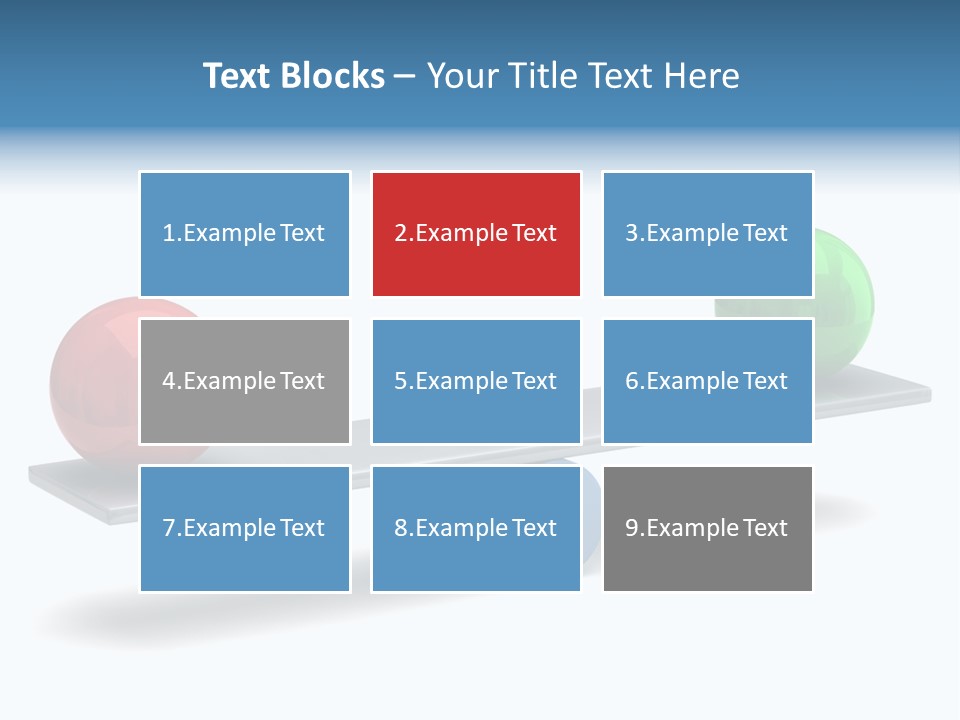 Text Blocks – Your Title Text Here

1.Example Text

2.Example Text

3.Example Text

4.Example Text

5.Example Text

6.Example Text

7.Example Text

8.Example Text

9.Example Text